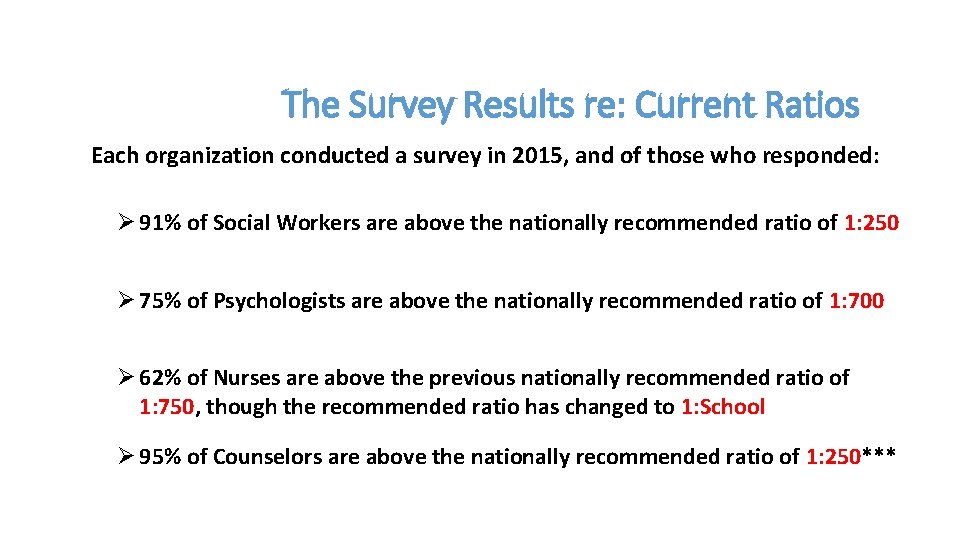 The Survey Results re: Current Ratios

Each organization conducted a survey in 2015, and of those who responded:

➢ 91% of Social Workers are above the nationally recommended ratio of 1:250

➢ 75% of Psychologists are above the nationally recommended ratio of 1:700

➢ 62% of Nurses are above the previous nationally recommended ratio of 1:750, though the recommended ratio has changed to 1:School

➢ 95% of Counselors are above the nationally recommended ratio of 1:250***